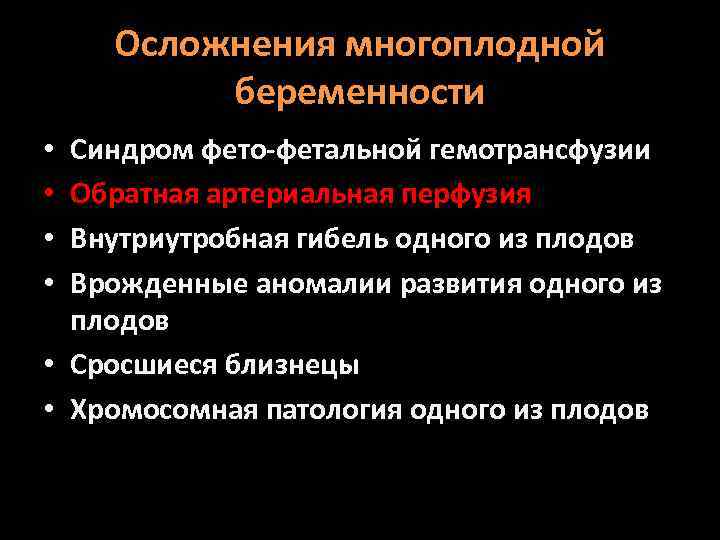 Осложнения многоплодной беременности

• Синдром фето-фетальной гемотрансфузии
• Обратная артериальная перфузия
• Внутриутробная гибель одного из плодов
• Врожденные аномалии развития одного из плодов
• Сросшиеся близнецы
• Хромосомная патология одного из плодов